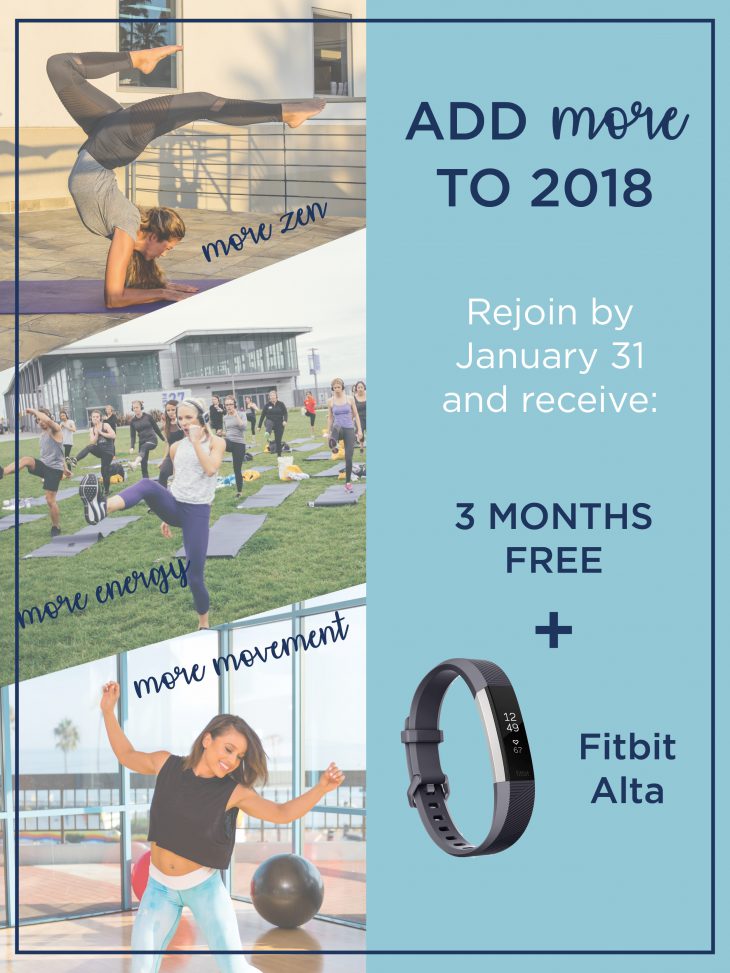 more zen

more energy

more movement

ADD more TO 2018

Rejoin by January 31 and receive:

3 MONTHS FREE

+

12
49
67

Fitbit Alta